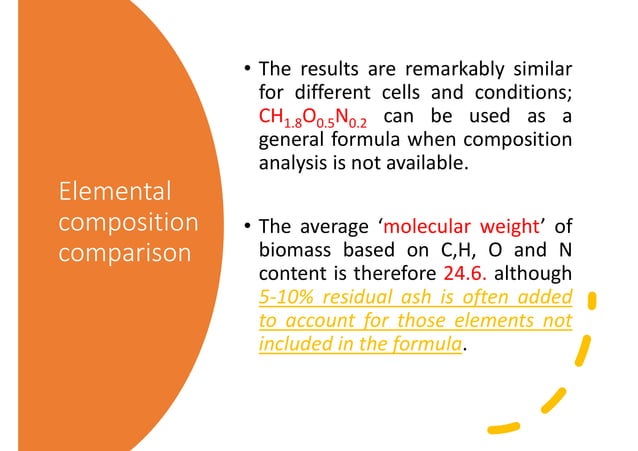 Elemental composition comparison

• The results are remarkably similar for different cells and conditions; $CH_{1.8}O_{0.5}N_{0.2}$ can be used as a general formula when composition analysis is not available.

• The average 'molecular weight' of biomass based on C,H, O and N content is therefore 24.6. although 5-10% residual ash is often added to account for those elements not included in the formula.